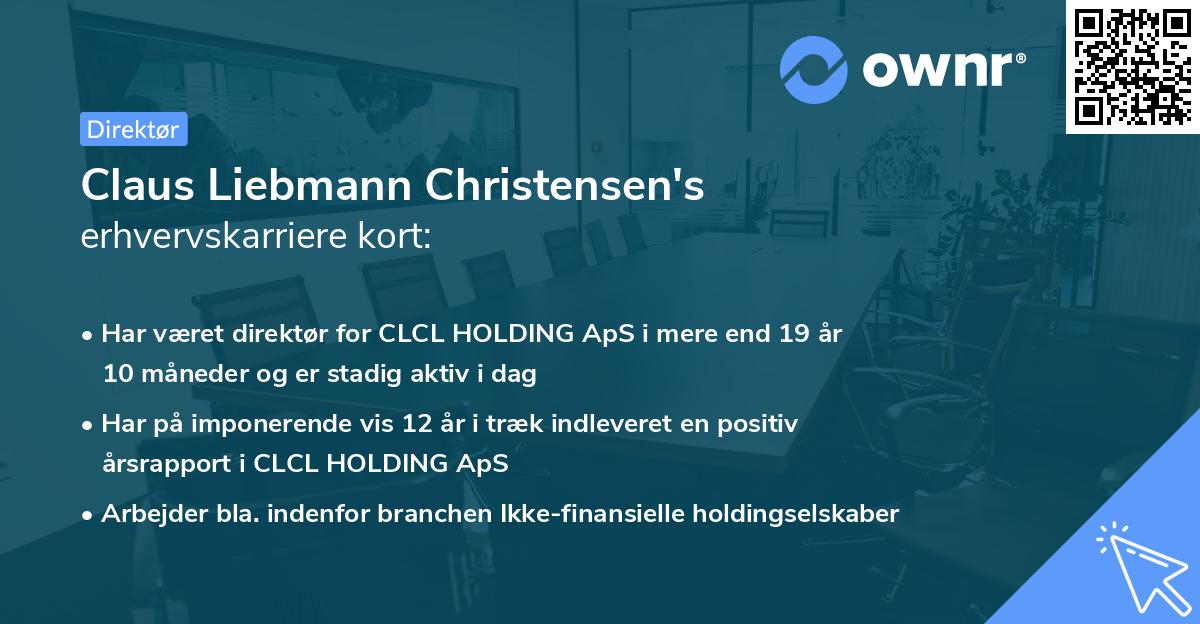 ownr®

Direktør

Claus Liebmann Christensen's
erhvervskarriere kort:

• Har været direktør for CLCL HOLDING ApS i mere end 19 år 10 måneder og er stadig aktiv i dag

• Har på imponerende vis 12 år i træk indleveret en positiv årsrapport i CLCL HOLDING ApS

• Arbejder bla. indenfor branchen Ikke-finansielle holdingselskaber